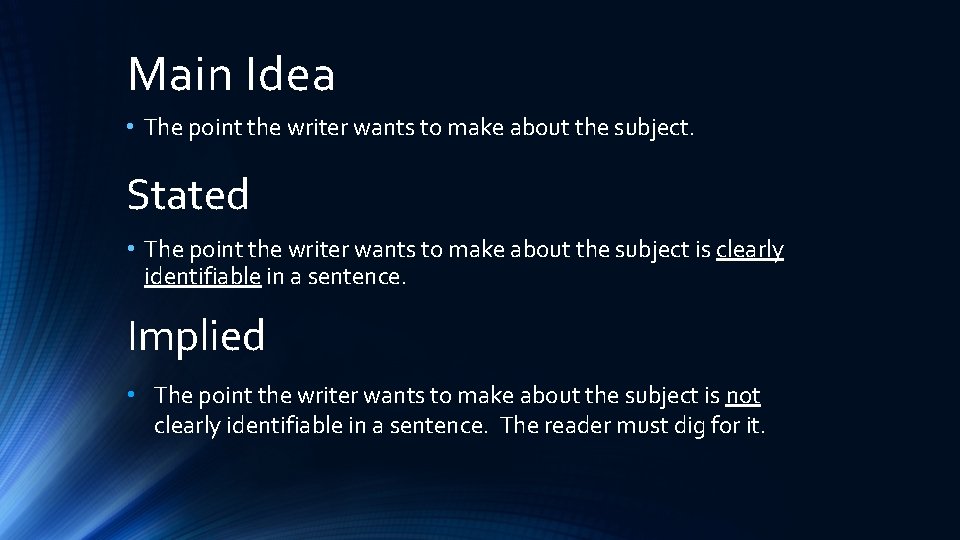 Main Idea

• The point the writer wants to make about the subject.

Stated

• The point the writer wants to make about the subject is clearly identifiable in a sentence.

Implied

• The point the writer wants to make about the subject is not clearly identifiable in a sentence. The reader must dig for it.